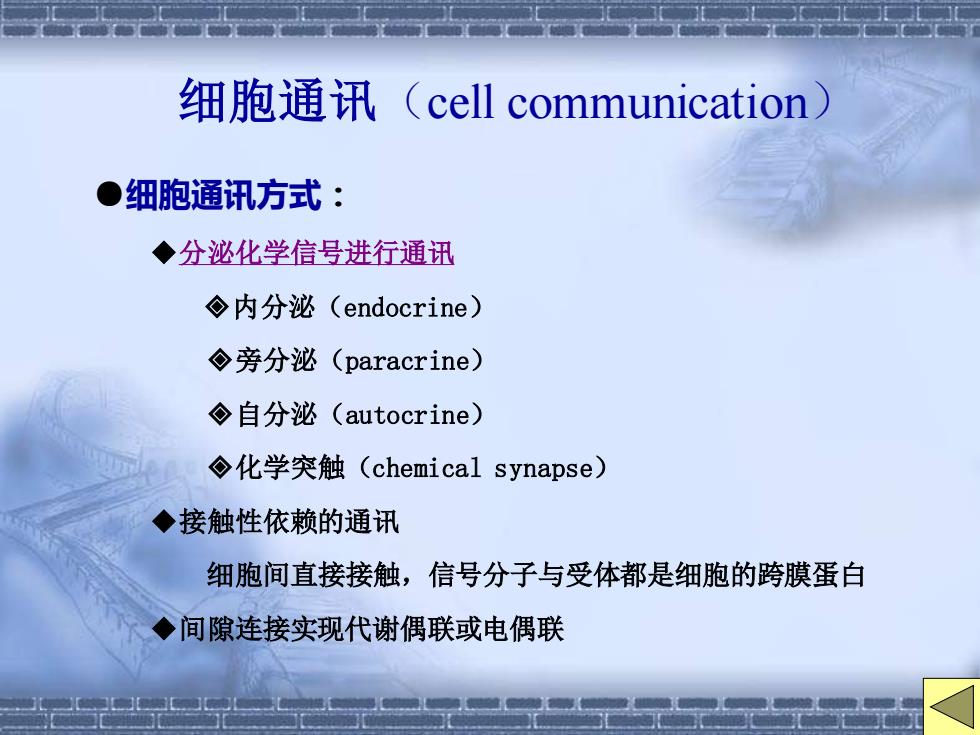 细胞通讯（cell communication）

●细胞通讯方式：

◆分泌化学信号进行通讯

◈内分泌（endocrine）

◈旁分泌（paracrine）

◈自分泌（autocrine）

◈化学突触（chemical synapse）

◆接触性依赖的通讯

细胞间直接接触，信号分子与受体都是细胞的跨膜蛋白

◆间隙连接实现代谢偶联或电偶联